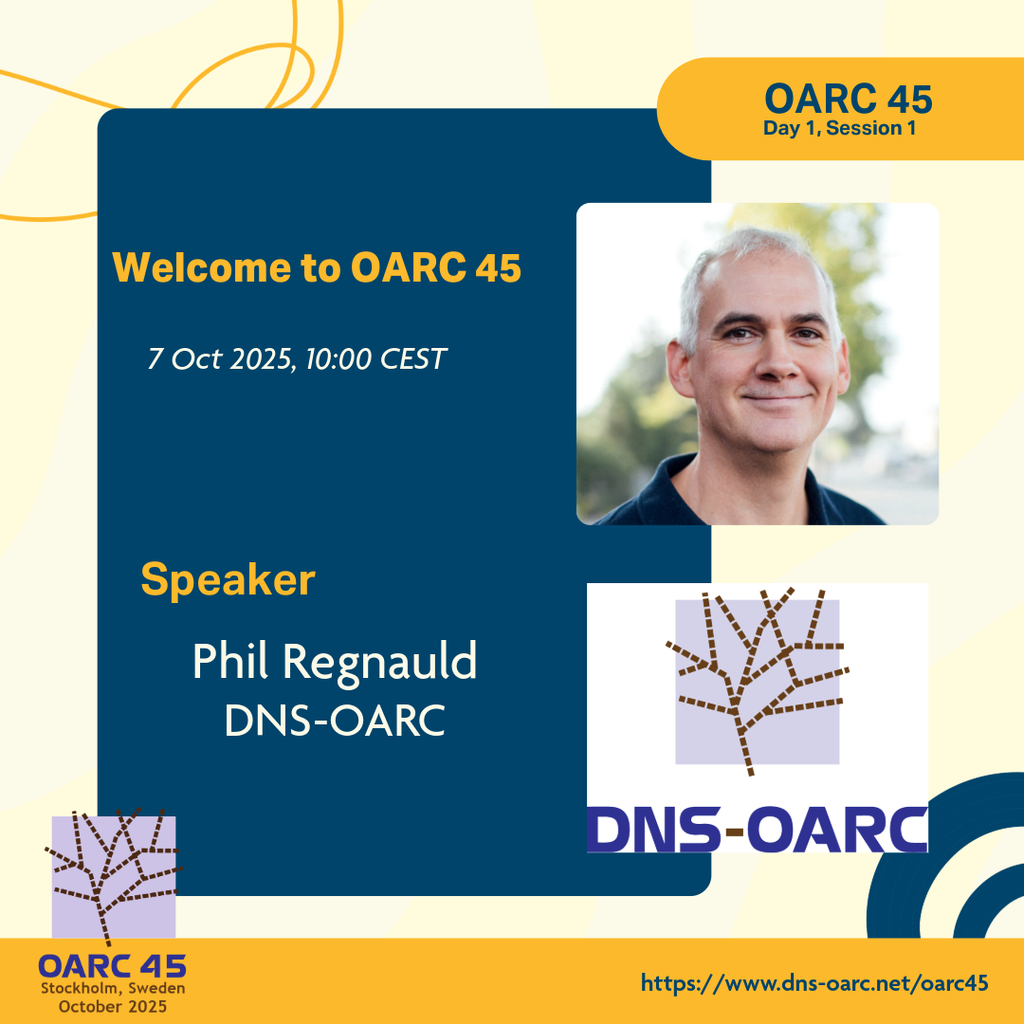 OARC 45
Day 1, Session 1

Welcome to OARC 45

7 Oct 2025, 10:00 CEST

Speaker

Phil Regnauld
DNS-OARC

DNS-OARC

OARC 45
Stockholm, Sweden
October 2025

https://www.dns-oarc.net/oarc45